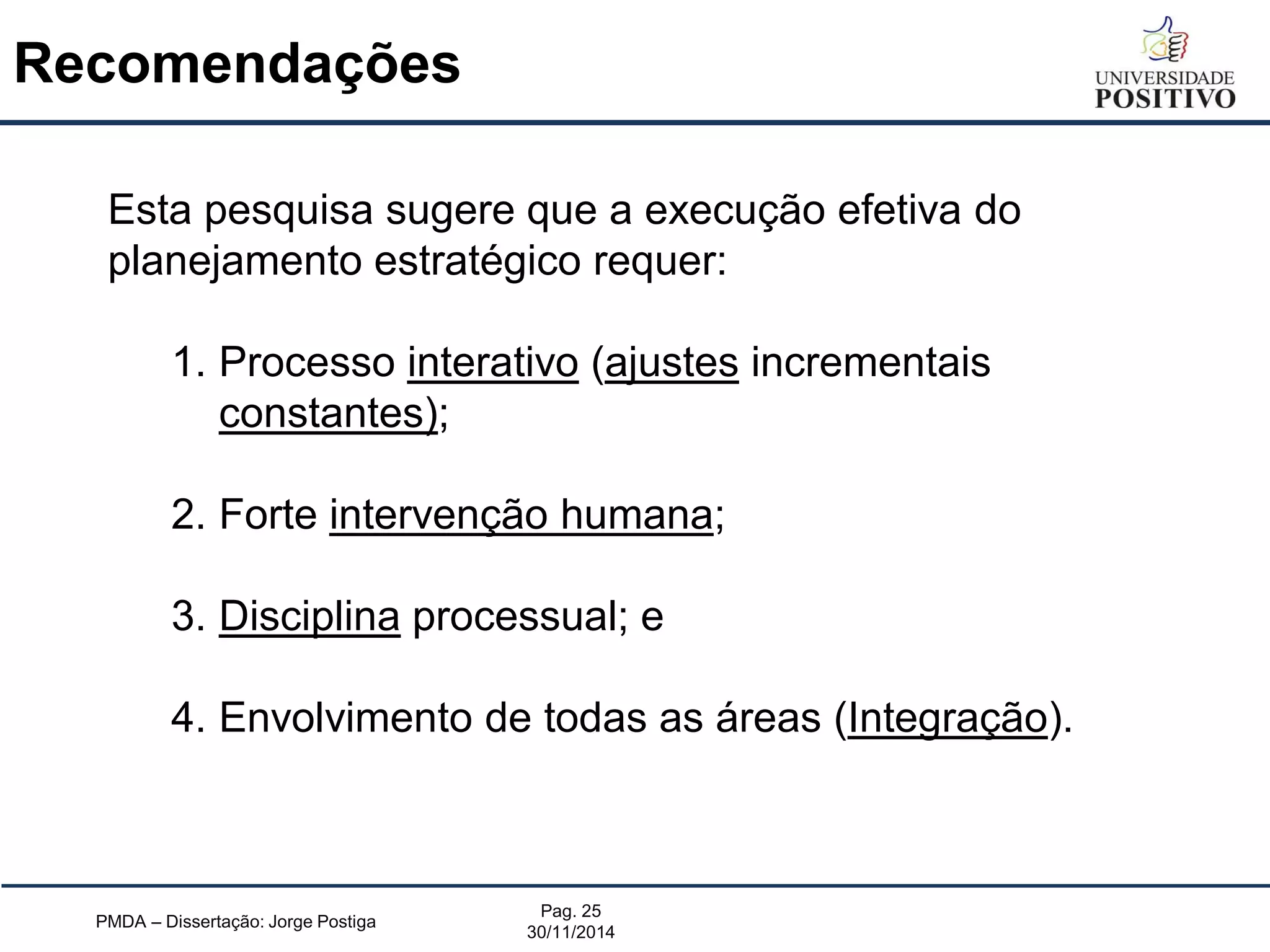 Recomendações

UNIVERSIDADE POSITIVO

Esta pesquisa sugere que a execução efetiva do planejamento estratégico requer:

1. Processo interativo (ajustes incrementais constantes);

2. Forte intervenção humana;

3. Disciplina processual; e

4. Envolvimento de todas as áreas (Integração).

PMDA – Dissertação: Jorge Postiga

Pag. 25
30/11/2014